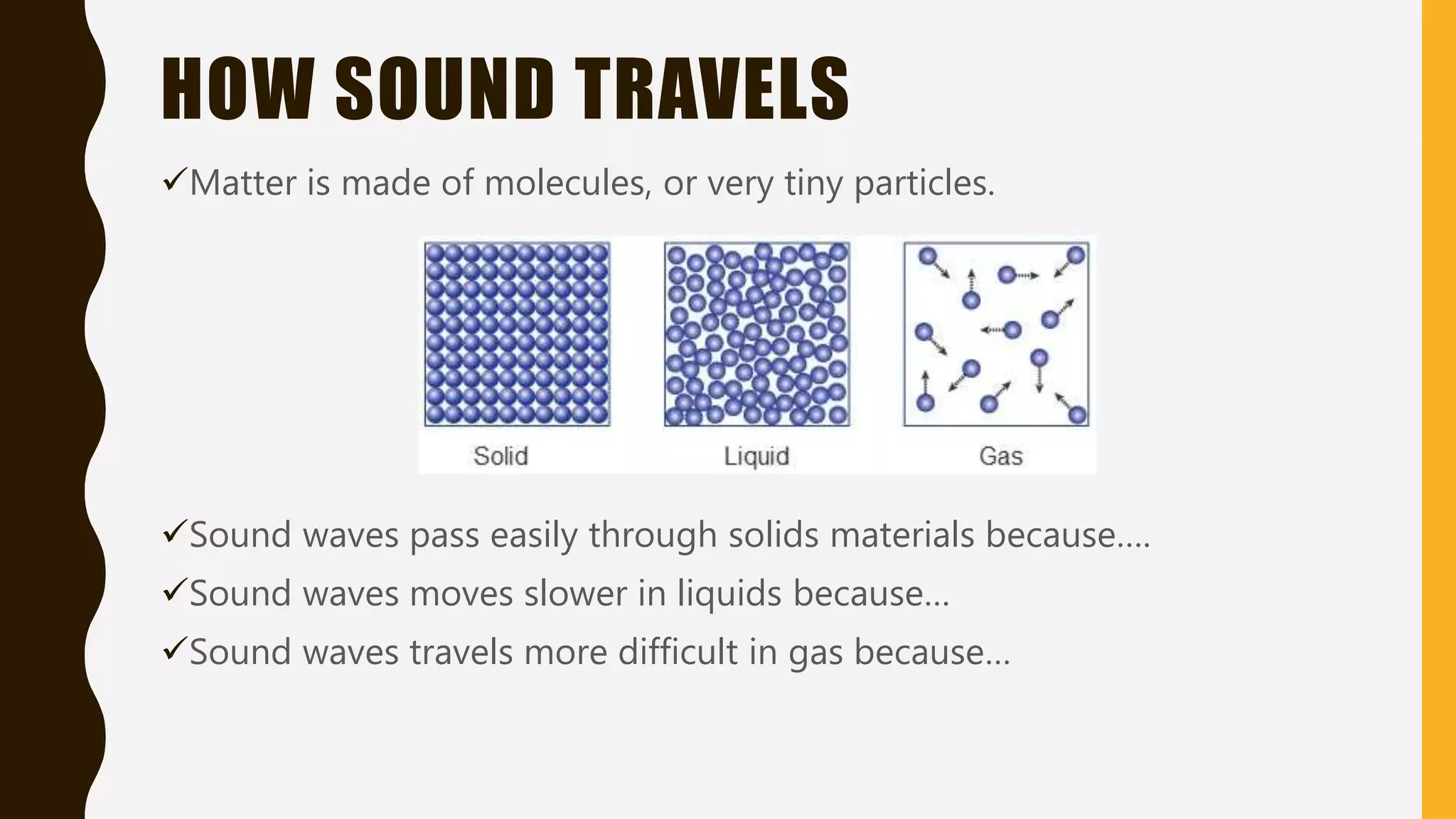 HOW SOUND TRAVELS

✓Matter is made of molecules, or very tiny particles.

Solid

Liquid

Gas

✓Sound waves pass easily through solids materials because….

✓Sound waves moves slower in liquids because…

✓Sound waves travels more difficult in gas because…